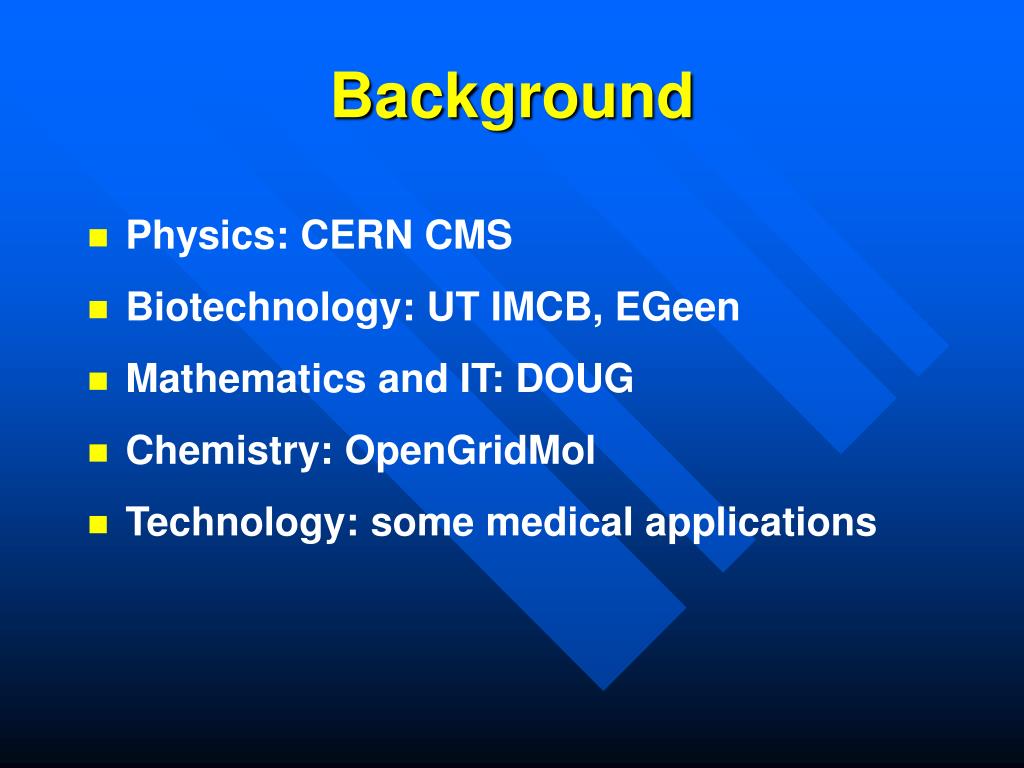 Background

- Physics: CERN CMS
- Biotechnology: UT IMCB, EGeen
- Mathematics and IT: DOUG
- Chemistry: OpenGridMol
- Technology: some medical applications